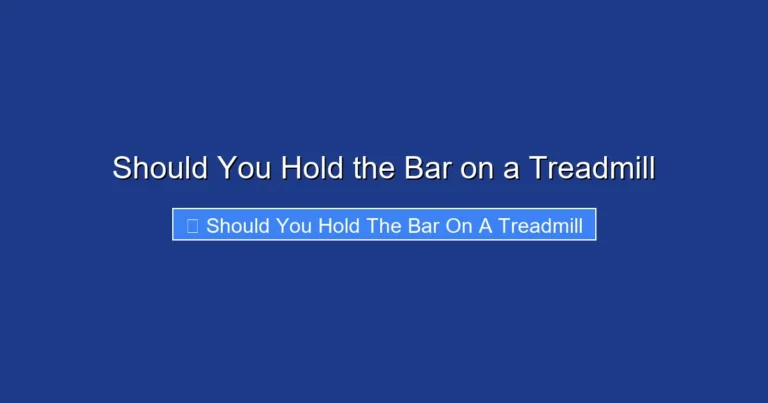 Should You Hold the Bar on a Treadmill

Should You Hold The Bar On A Treadmill